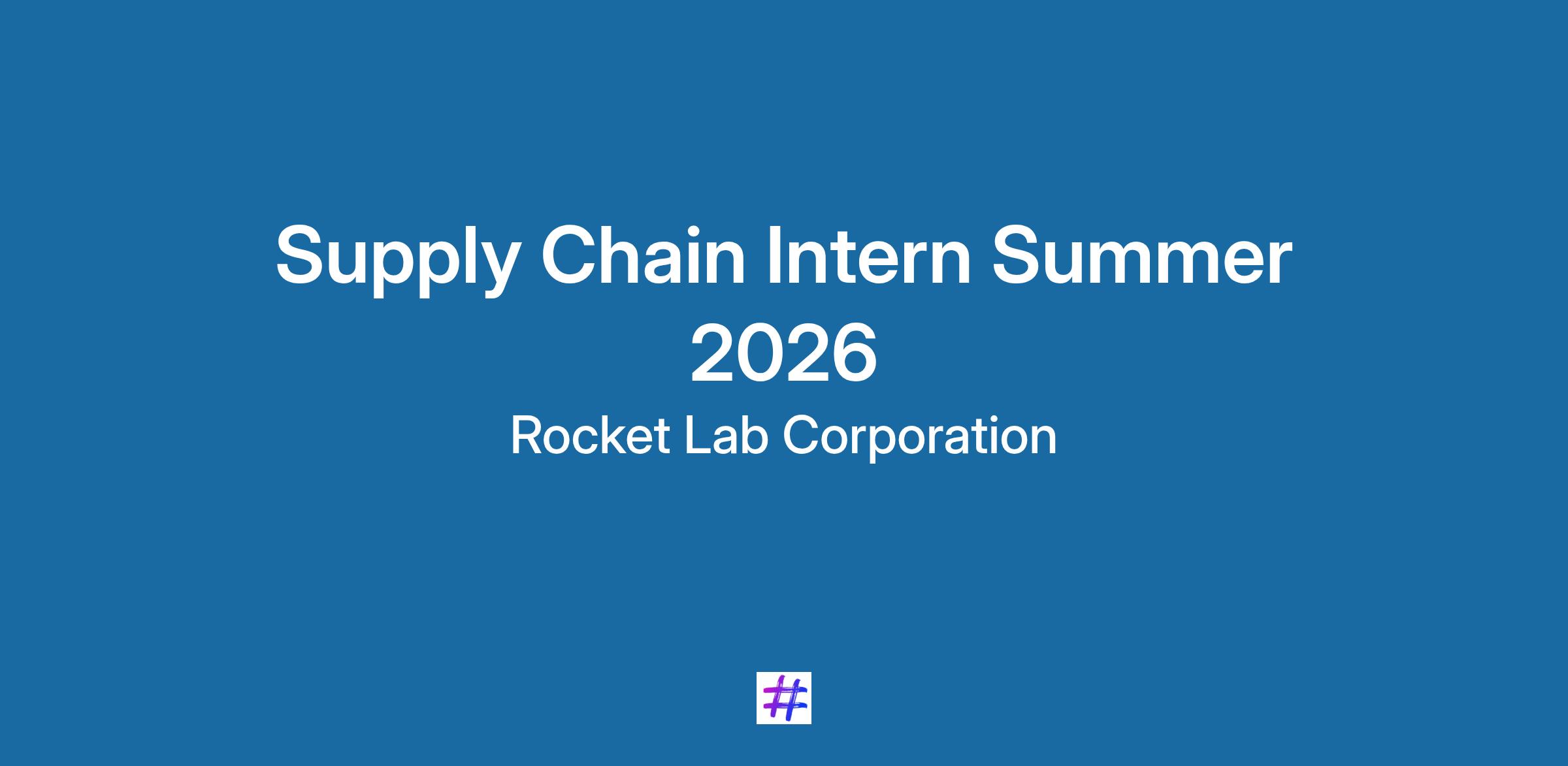 Supply Chain Intern Summer 2026

Rocket Lab Corporation

#